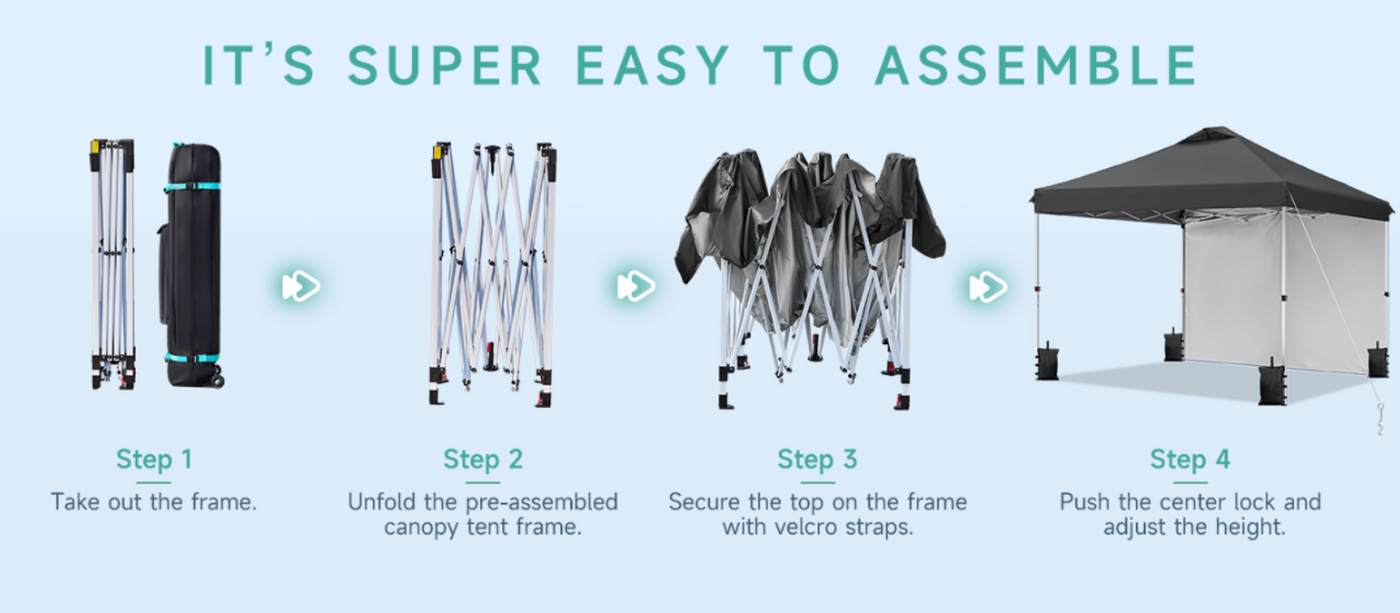 IT'S SUPER EASY TO ASSEMBLE

Step 1
Take out the frame.

Step 2
Unfold the pre-assembled canopy tent frame.

Step 3
Secure the top on the frame with velcro straps.

Step 4
Push the center lock and adjust the height.